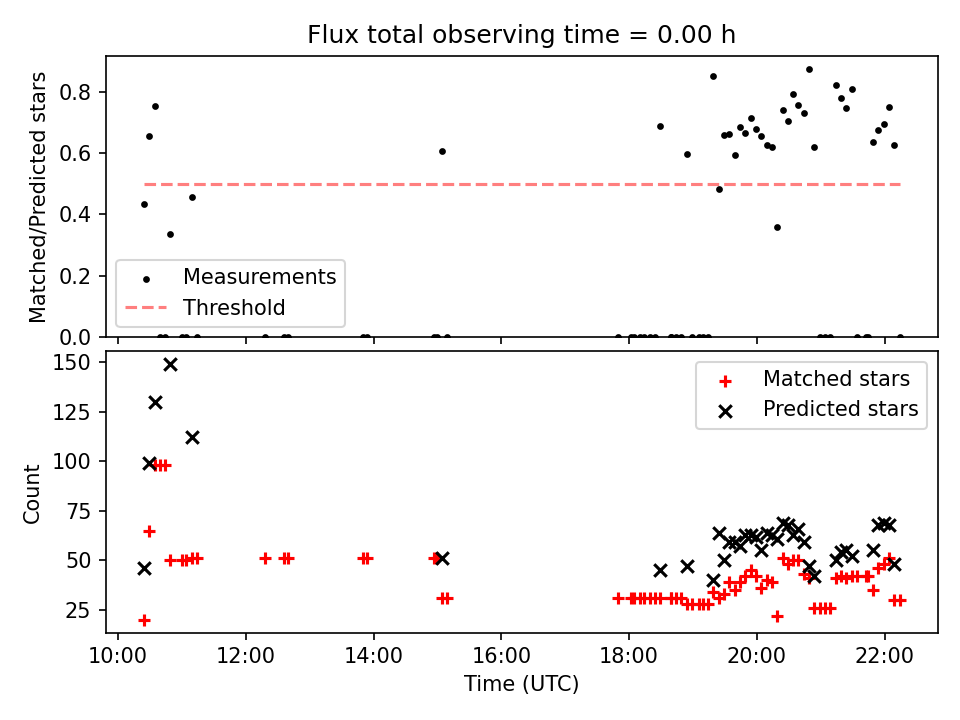 Flux total observing time = 0.00 h

Matched/Predicted stars

0.8
0.6
0.4
0.2
0.0

Measurements
Threshold

Count

150
125
100
75
50
25

Matched stars
Predicted stars

10:00
12:00
14:00
16:00
18:00
20:00
22:00

Time (UTC)